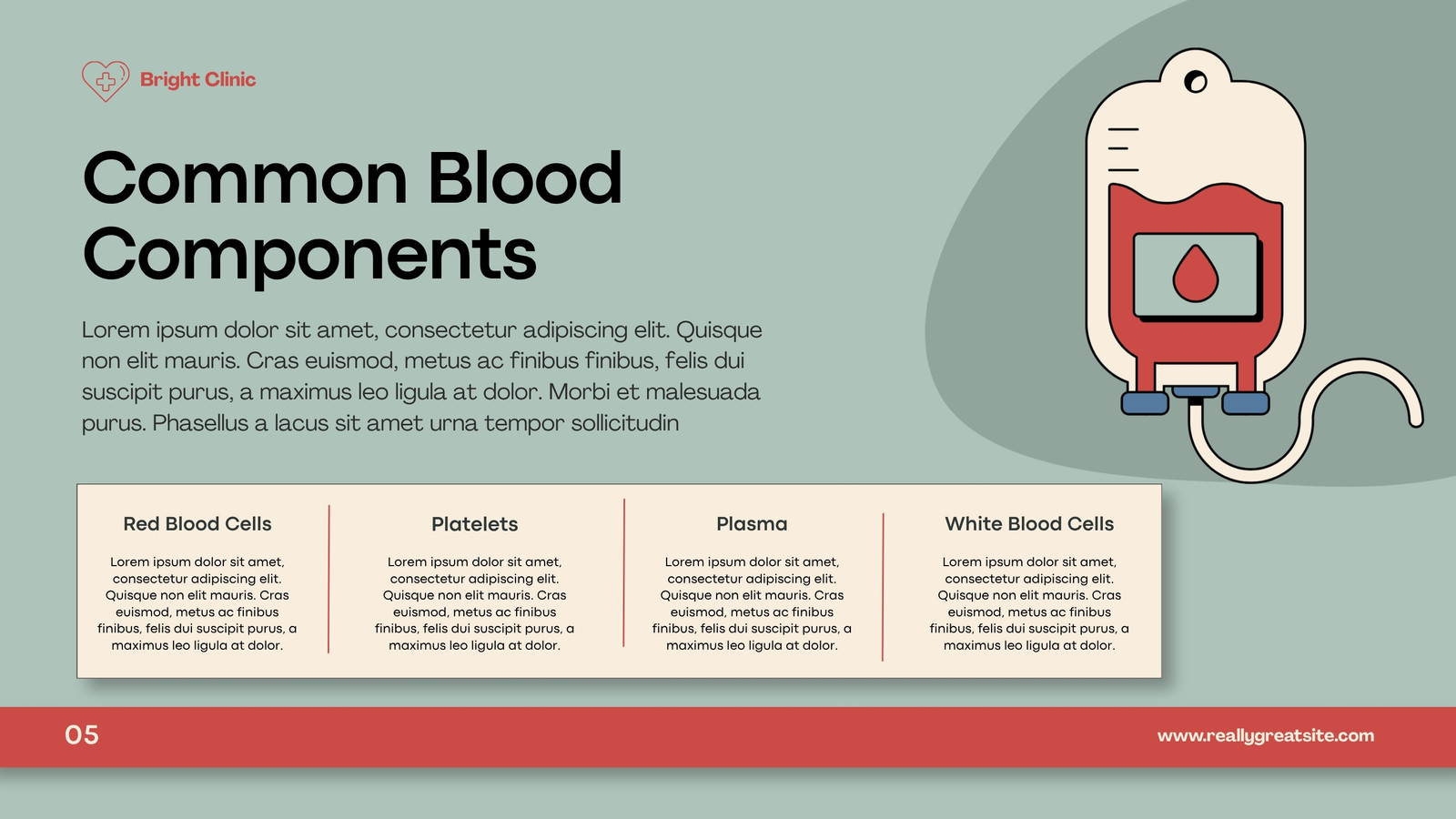 Bright Clinic

Common Blood Components

Lorem ipsum dolor sit amet, consectetur adipiscing elit. Quisque non elit mauris. Cras euismod, metus ac finibus finibus, felis dui suscipit purus, a maximus leo ligula at dolor. Morbi et malesuada purus. Phasellus a lacus sit amet urna tempor sollicitudin

Red Blood Cells

Lorem ipsum dolor sit amet, consectetur adipiscing elit. Quisque non elit mauris. Cras euismod, metus ac finibus finibus, felis dui suscipit purus, a maximus leo ligula at dolor.

Platelets

Lorem ipsum dolor sit amet, consectetur adipiscing elit. Quisque non elit mauris. Cras euismod, metus ac finibus finibus, felis dui suscipit purus, a maximus leo ligula at dolor.

Plasma

Lorem ipsum dolor sit amet, consectetur adipiscing elit. Quisque non elit mauris. Cras euismod, metus ac finibus finibus, felis dui suscipit purus, a maximus leo ligula at dolor.

White Blood Cells

Lorem ipsum dolor sit amet, consectetur adipiscing elit. Quisque non elit mauris. Cras euismod, metus ac finibus finibus, felis dui suscipit purus, a maximus leo ligula at dolor.

05

www.reallygreatsite.com